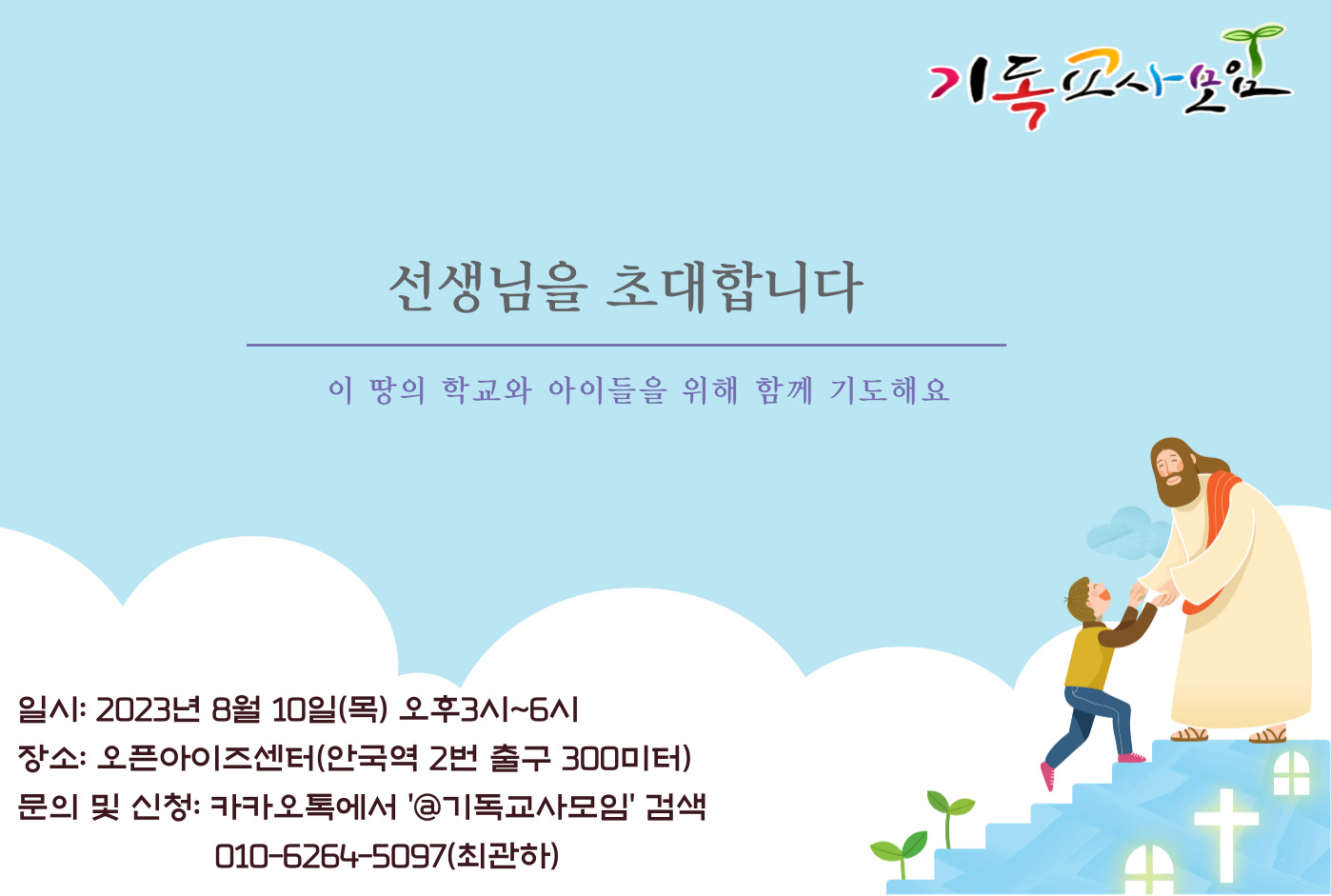 기독교사모임

선생님을 초대합니다

이 땅의 학교와 아이들을 위해 함께 기도해요

일시: 2023년 8월 10일(목) 오후3시~6시
장소: 오픈아이즈센터(안국역 2번 출구 300미터)
문의 및 신청: 카카오톡에서 '@기독교사모임' 검색
010-6264-5097(최관하)